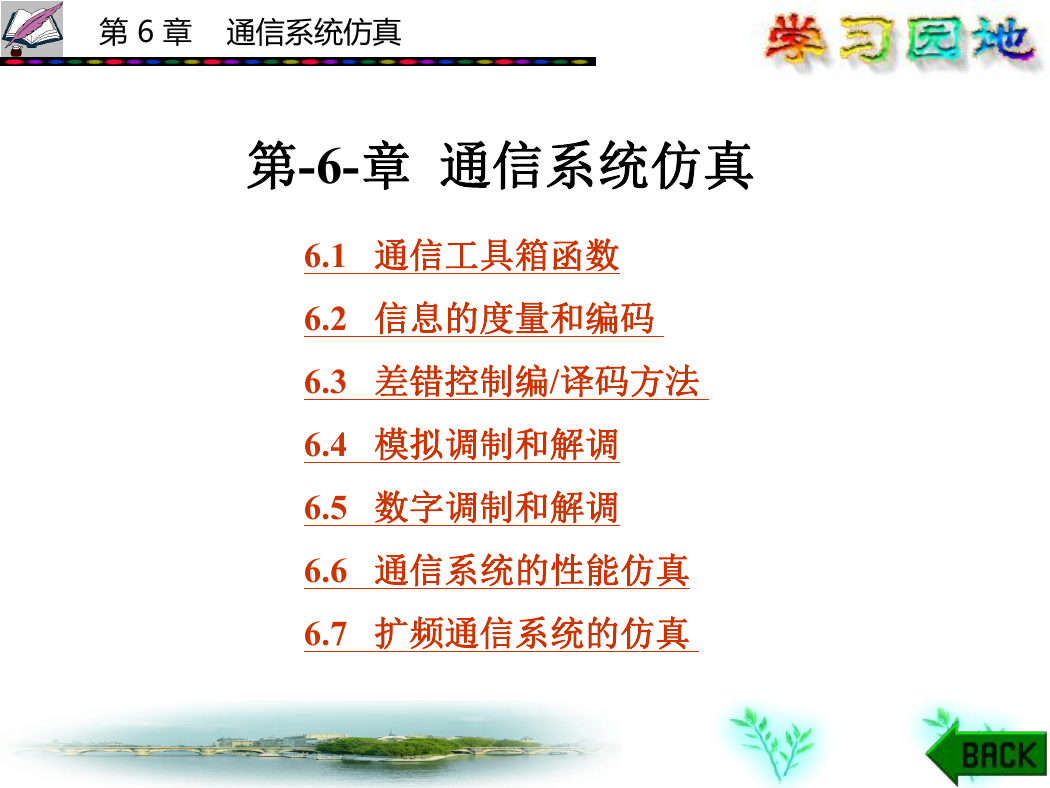 第 6 章　通信系统仿真

学习园地

第-6-章 通信系统仿真

6.1 通信工具箱函数

6.2 信息的度量和编码

6.3 差错控制编/译码方法

6.4 模拟调制和解调

6.5 数字调制和解调

6.6 通信系统的性能仿真

6.7 扩频通信系统的仿真

BACK